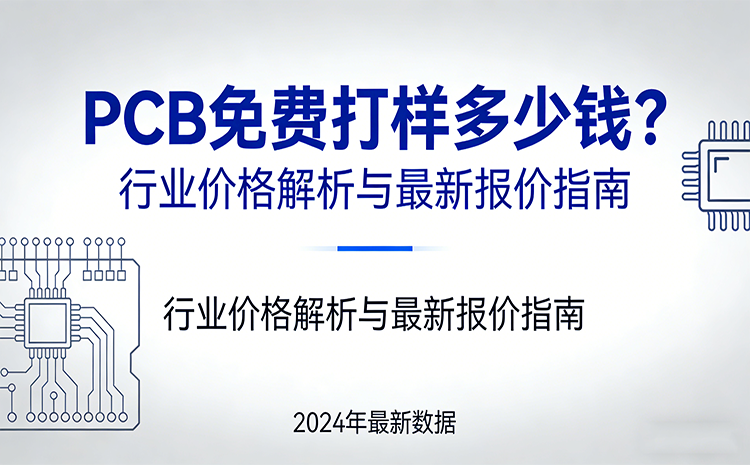 PCB免费打样多少钱？
行业价格解析与最新报价指南

行业价格解析与最新报价指南

2024年最新数据